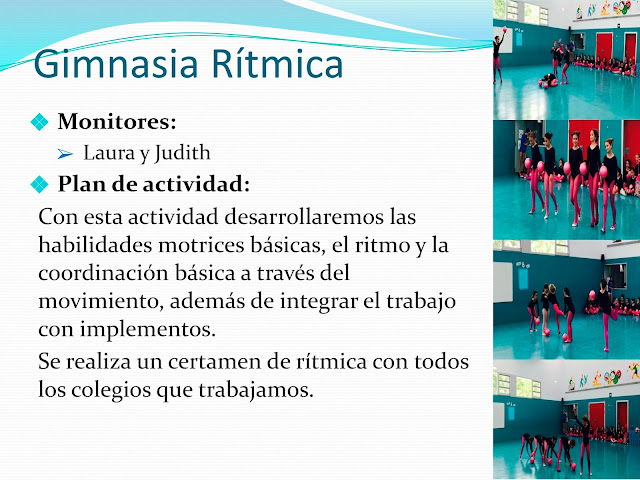 Gimnasia Rítmica

Monitores:

Laura y Judith

Plan de actividad:

Con esta actividad desarrollaremos las habilidades motrices básicas, el ritmo y la coordinación básica a través del movimiento, además de integrar el trabajo con implementos.

Se realiza un certamen de rítmica con todos los colegios que trabajamos.